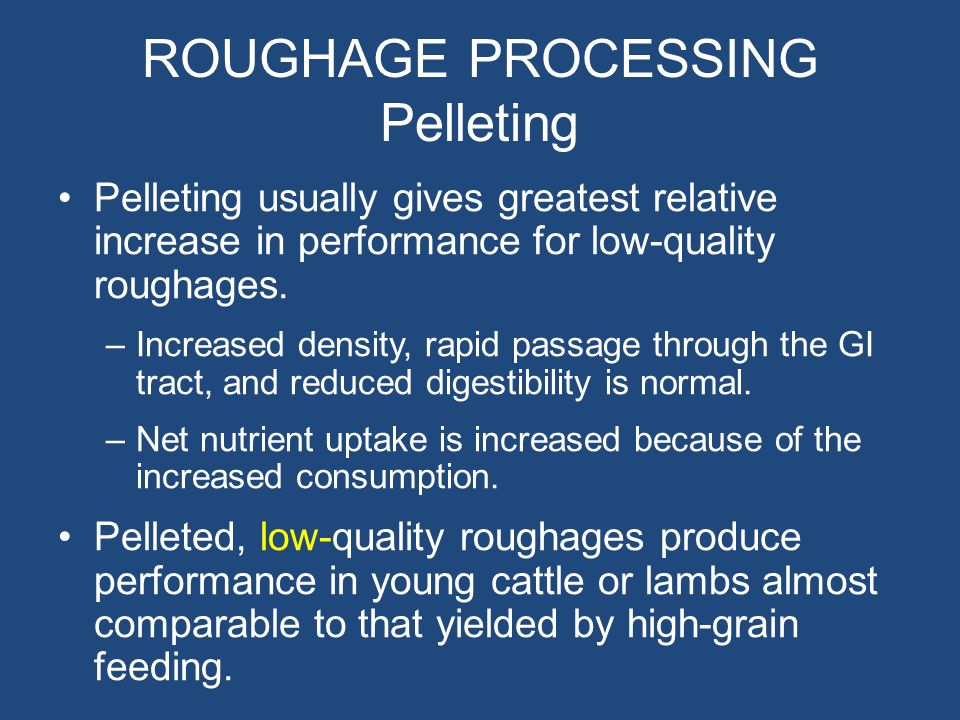 ROUGHAGE PROCESSING
Pelleting

• Pelleting usually gives greatest relative increase in performance for low-quality roughages.

– Increased density, rapid passage through the GI tract, and reduced digestibility is normal.

– Net nutrient uptake is increased because of the increased consumption.

• Pelleted, low-quality roughages produce performance in young cattle or lambs almost comparable to that yielded by high-grain feeding.